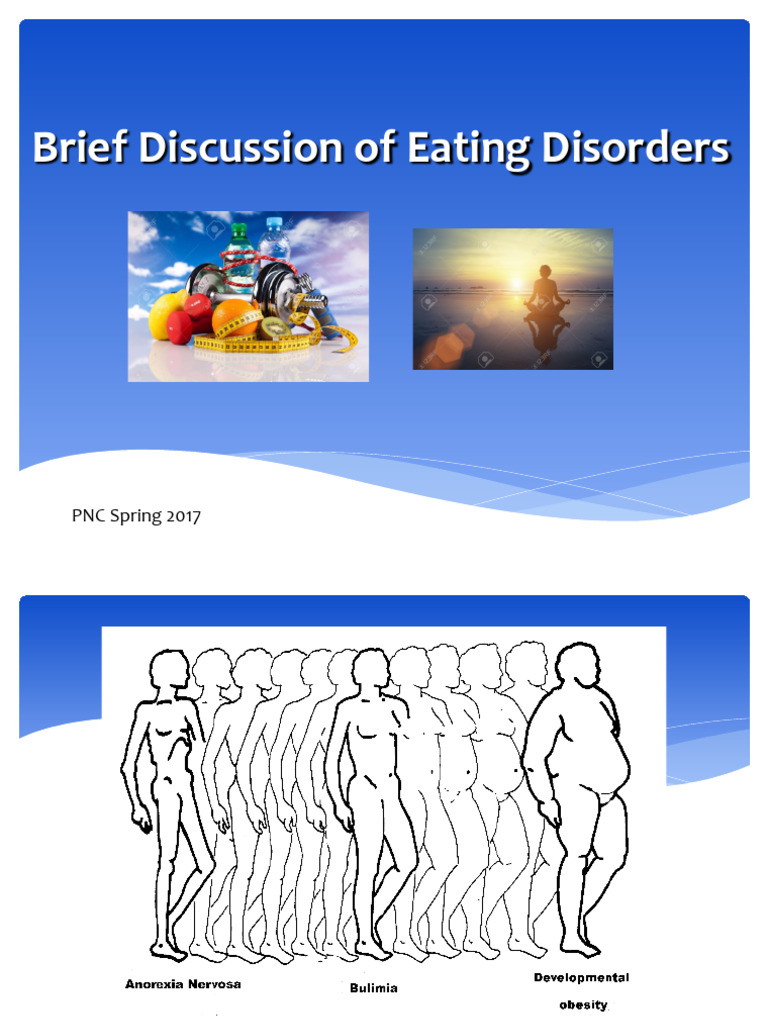 Brief Discussion of Eating Disorders

PNC Spring 2017

Anorexia Nervosa

Bulimia

Developmental obesity